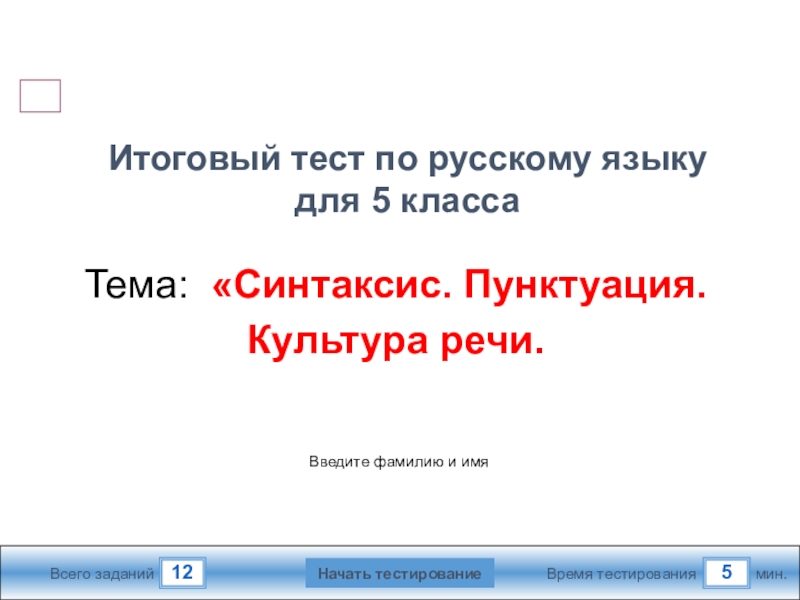 Итоговый тест по русскому языку для 5 класса

Тема: «Синтаксис. Пунктуация. Культура речи.

Введите фамилию и имя

Всего заданий 12 Начать тестирование Время тестирования 5 мин.